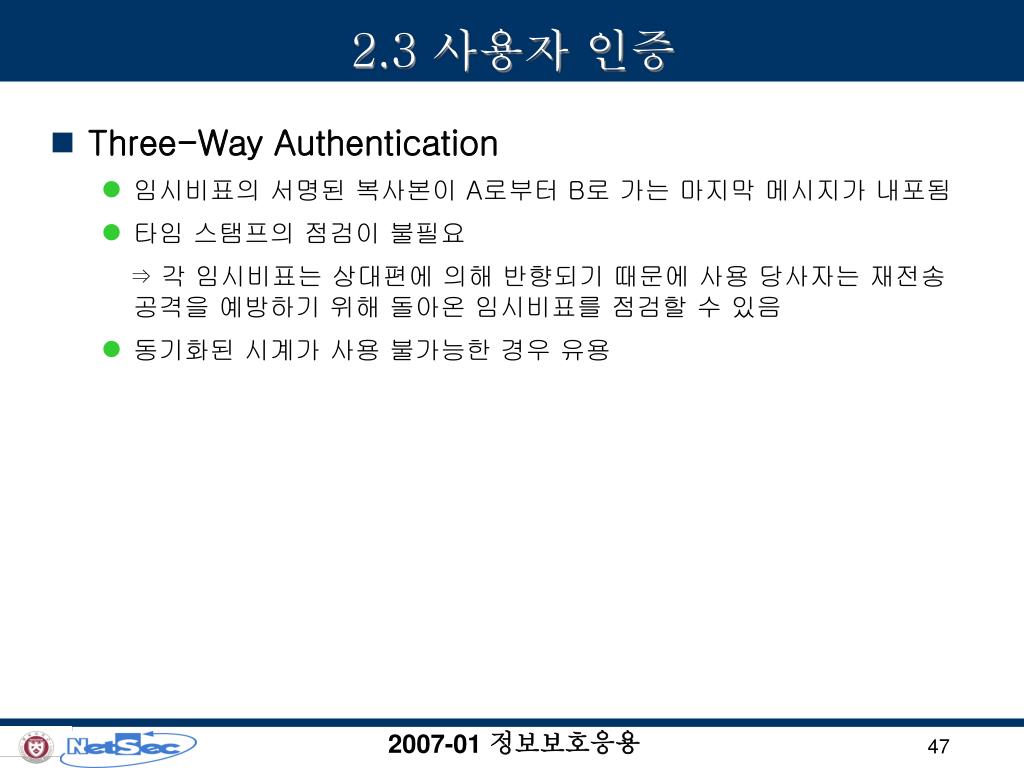 2.3 사용자 인증

Three-Way Authentication

임시비표의 서명된 복사본이 A로부터 B로 가는 마지막 메시지가 내포됨

타임 스탬프의 점검이 불필요

⇒ 각 임시비표는 상대편에 의해 반향되기 때문에 사용 당사자는 재전송 공격을 예방하기 위해 돌아온 임시비표를 점검할 수 있음

동기화된 시계가 사용 불가능한 경우 유용

NetSec

2007-01 정보보호응용

47